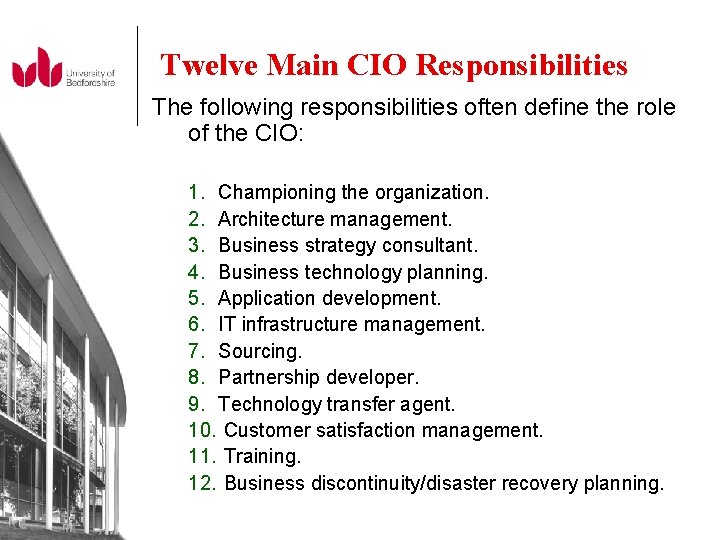 University of Bedfordshire

Twelve Main CIO Responsibilities

The following responsibilities often define the role of the CIO:

1. Championing the organization.
2. Architecture management.
3. Business strategy consultant.
4. Business technology planning.
5. Application development.
6. IT infrastructure management.
7. Sourcing.
8. Partnership developer.
9. Technology transfer agent.
10. Customer satisfaction management.
11. Training.
12. Business discontinuity/disaster recovery planning.